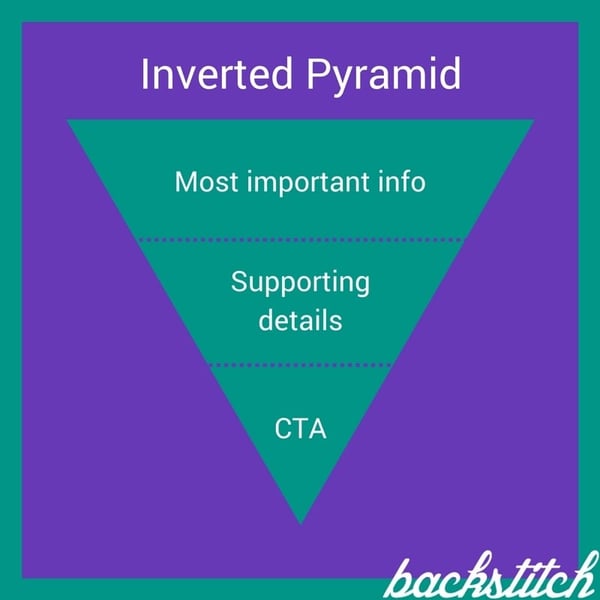 Inverted Pyramid

Most important info

Supporting details

CTA

backstitch